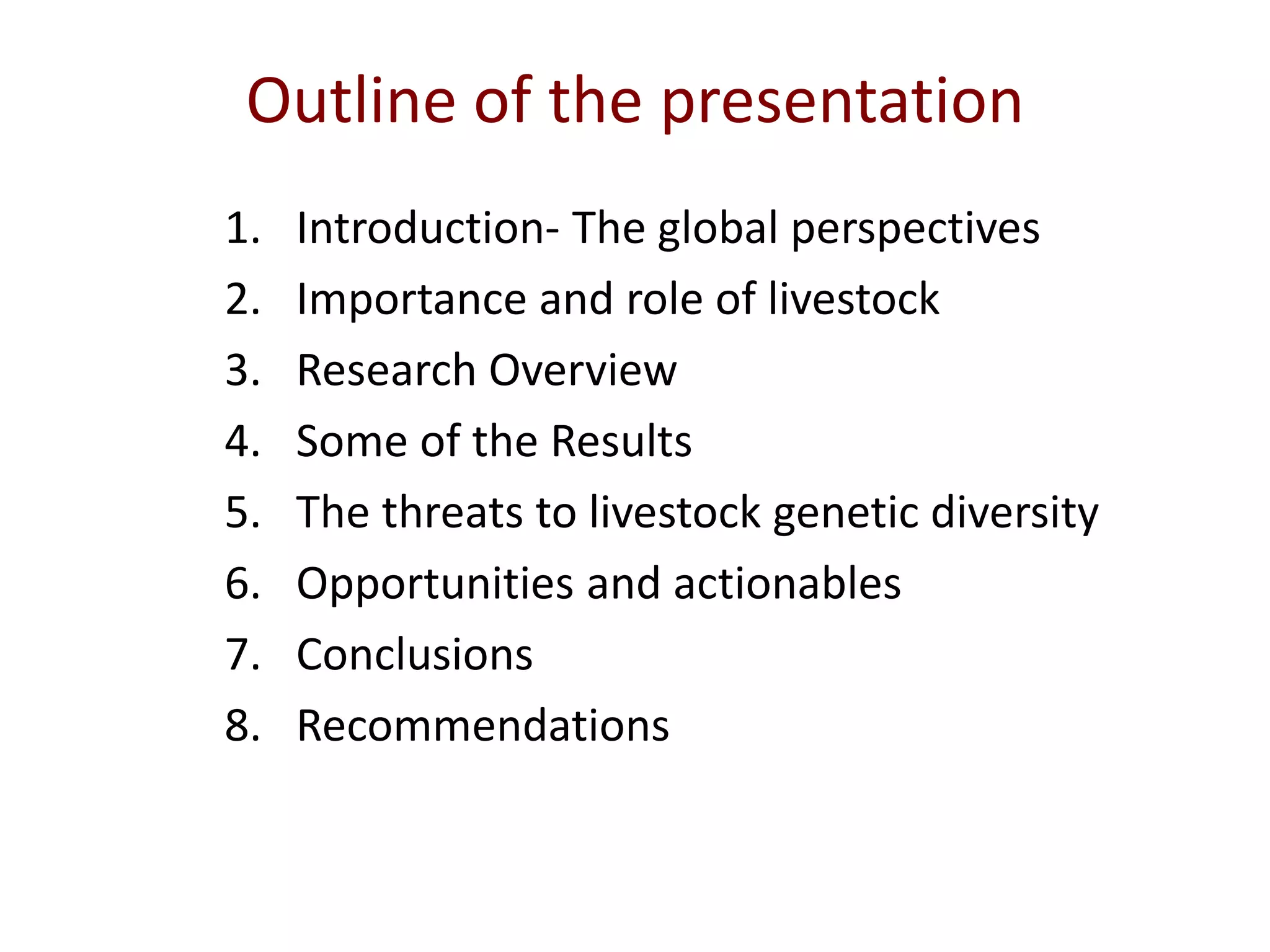 Outline of the presentation

1. Introduction- The global perspectives
2. Importance and role of livestock
3. Research Overview
4. Some of the Results
5. The threats to livestock genetic diversity
6. Opportunities and actionables
7. Conclusions
8. Recommendations